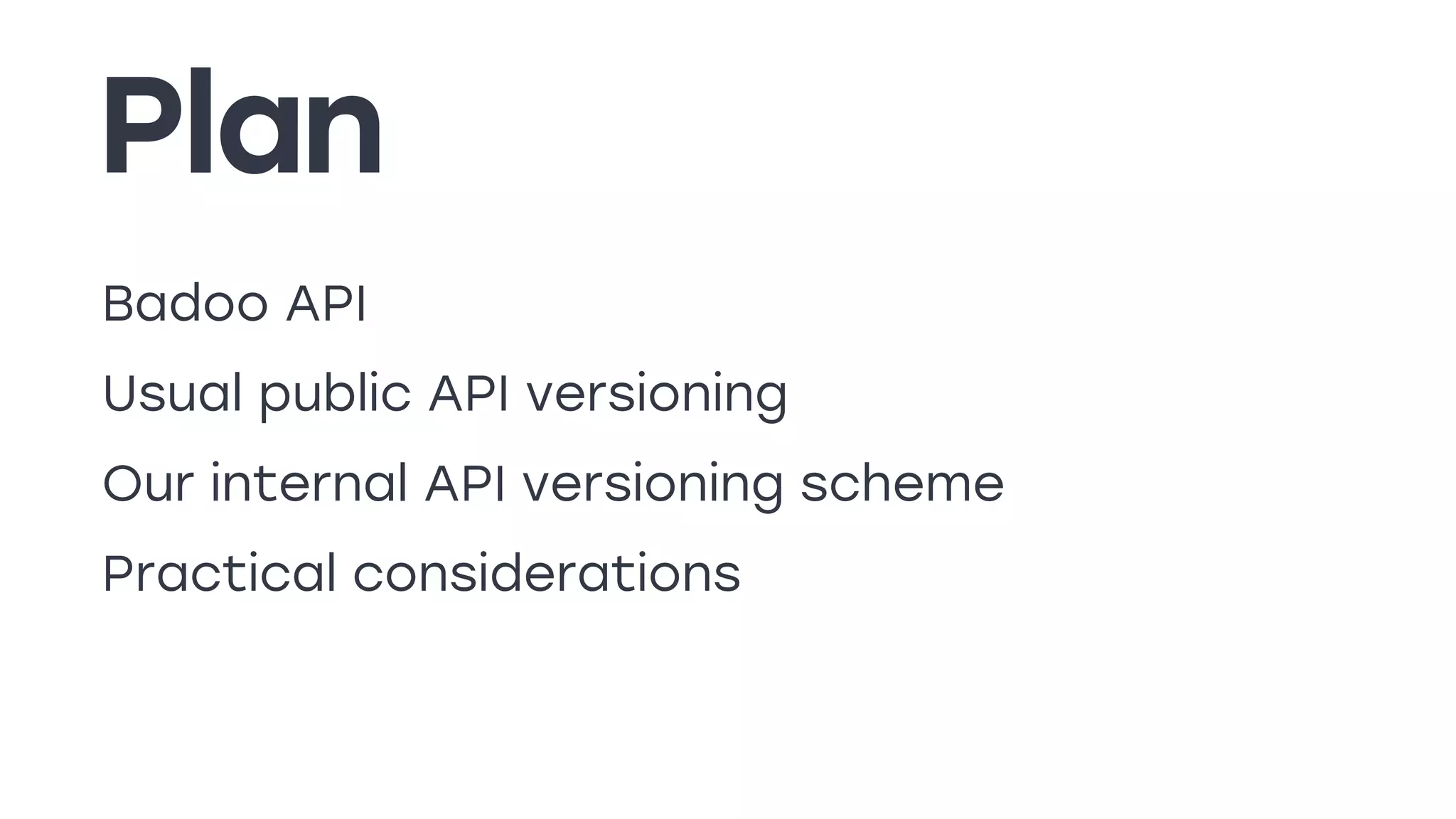 Plan

Badoo API

Usual public API versioning

Our internal API versioning scheme

Practical considerations